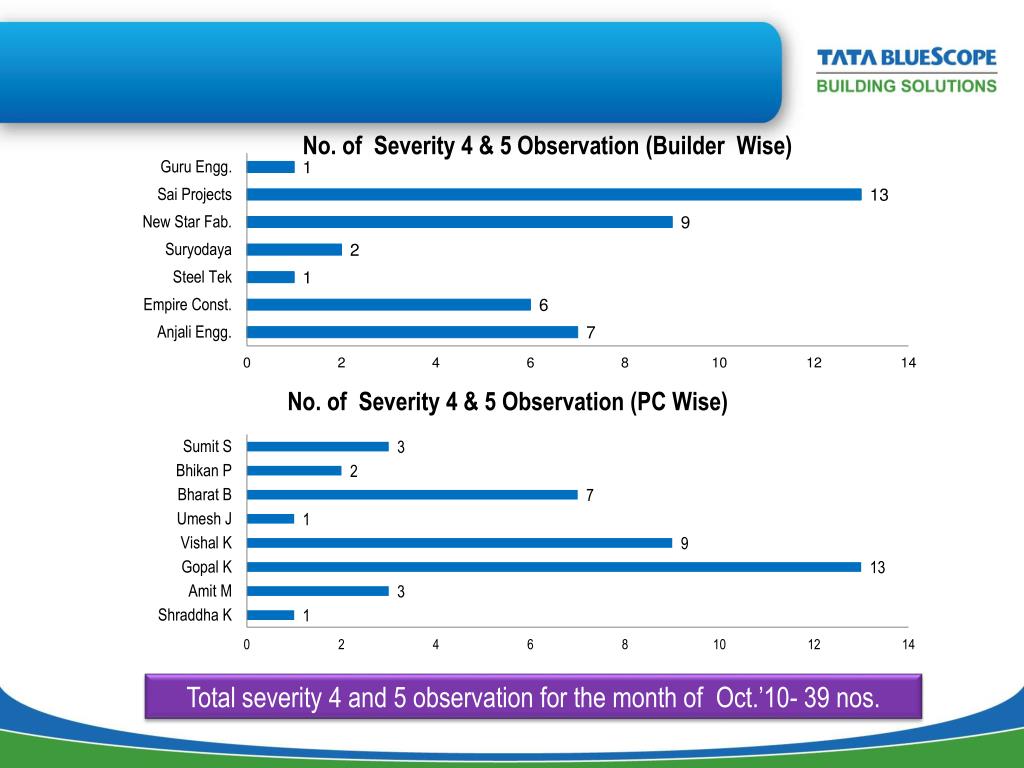 TATA BLUESCOPE
BUILDING SOLUTIONS

No. of Severity 4 & 5 Observation (Builder Wise)

Guru Engg. 1
Sai Projects 13
New Star Fab. 9
Suryodaya 2
Steel Tek 1
Empire Const. 6
Anjali Engg. 7

0 2 4 6 8 10 12 14

No. of Severity 4 & 5 Observation (PC Wise)

Sumit S 3
Bhikan P 2
Bharat B 7
Umesh J 1
Vishal K 9
Gopal K 13
Amit M 3
Shraddha K 1

0 2 4 6 8 10 12 14

Total severity 4 and 5 observation for the month of Oct.'10- 39 nos.